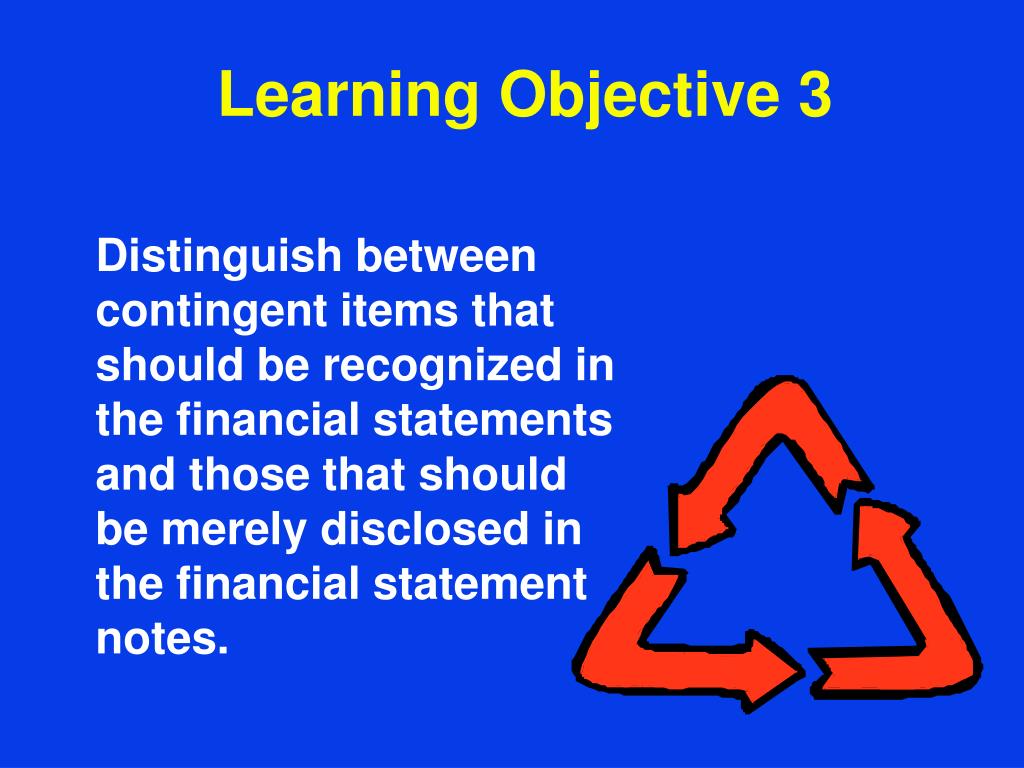 Learning Objective 3

Distinguish between contingent items that should be recognized in the financial statements and those that should be merely disclosed in the financial statement notes.